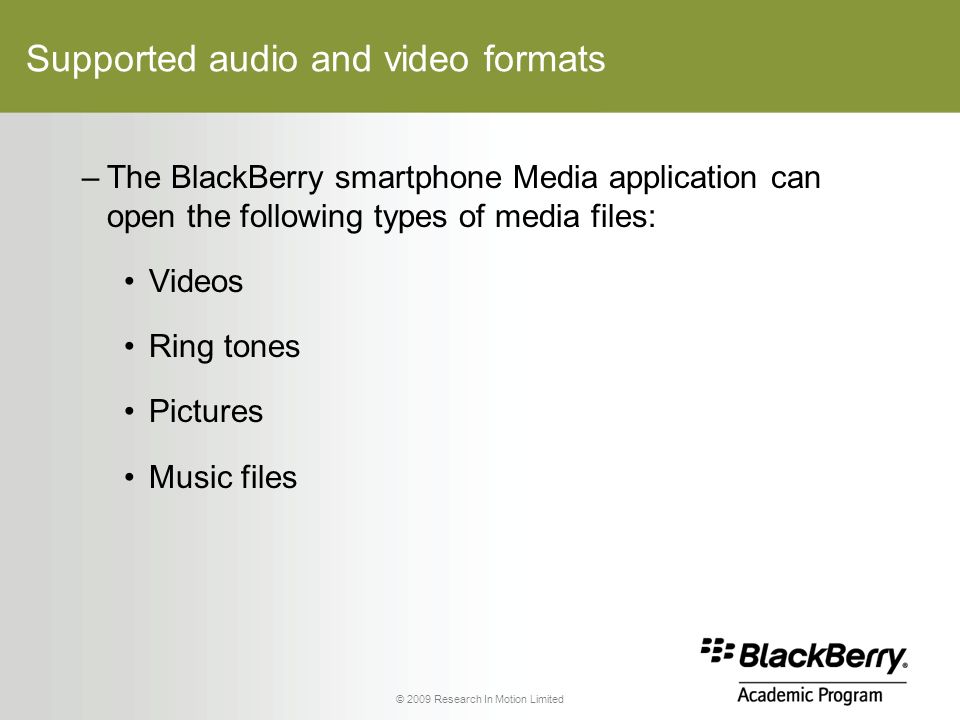 Supported audio and video formats

– The BlackBerry smartphone Media application can open the following types of media files:

• Videos

• Ring tones

• Pictures

• Music files

© 2009 Research In Motion Limited

BlackBerry.
Academic Program